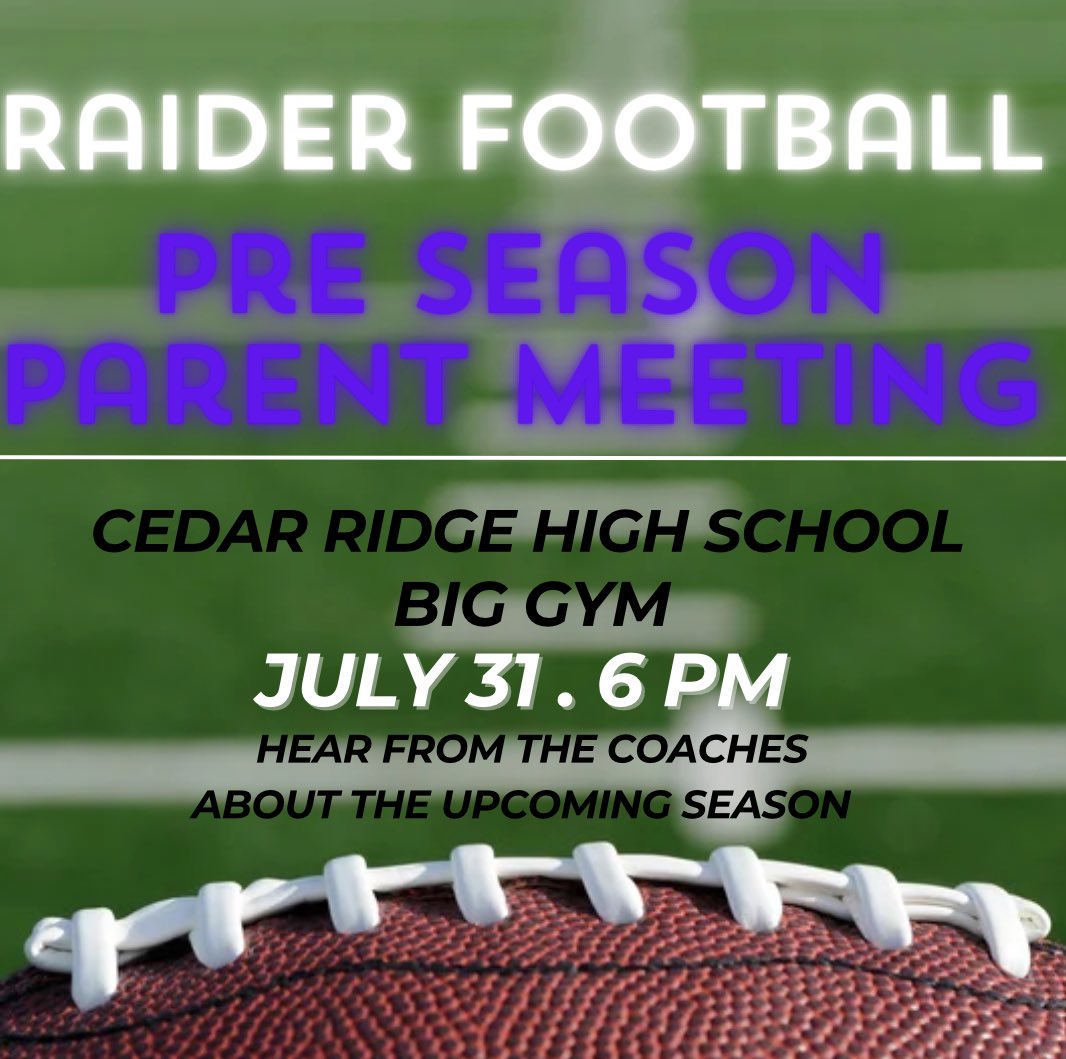 RAIDER FOOTBALL

PRE SEASON
PARENT MEETING

CEDAR RIDGE HIGH SCHOOL
BIG GYM

JULY 31 . 6 PM

HEAR FROM THE COACHES
ABOUT THE UPCOMING SEASON